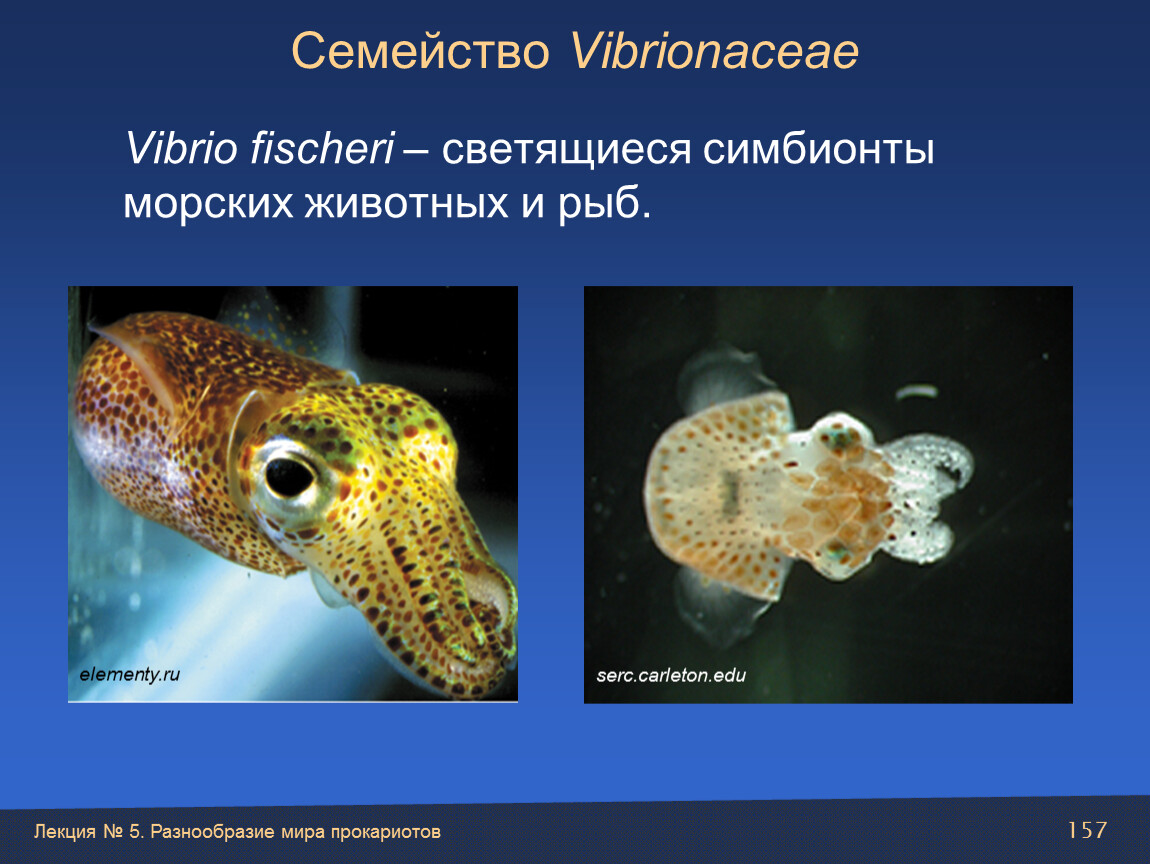 Семейство Vibrionaceae

Vibrio fischeri – светящиеся симбионты морских животных и рыб.

elementy.ru

serc.carleton.edu

Лекция № 5. Разнообразие мира прокариотов

157